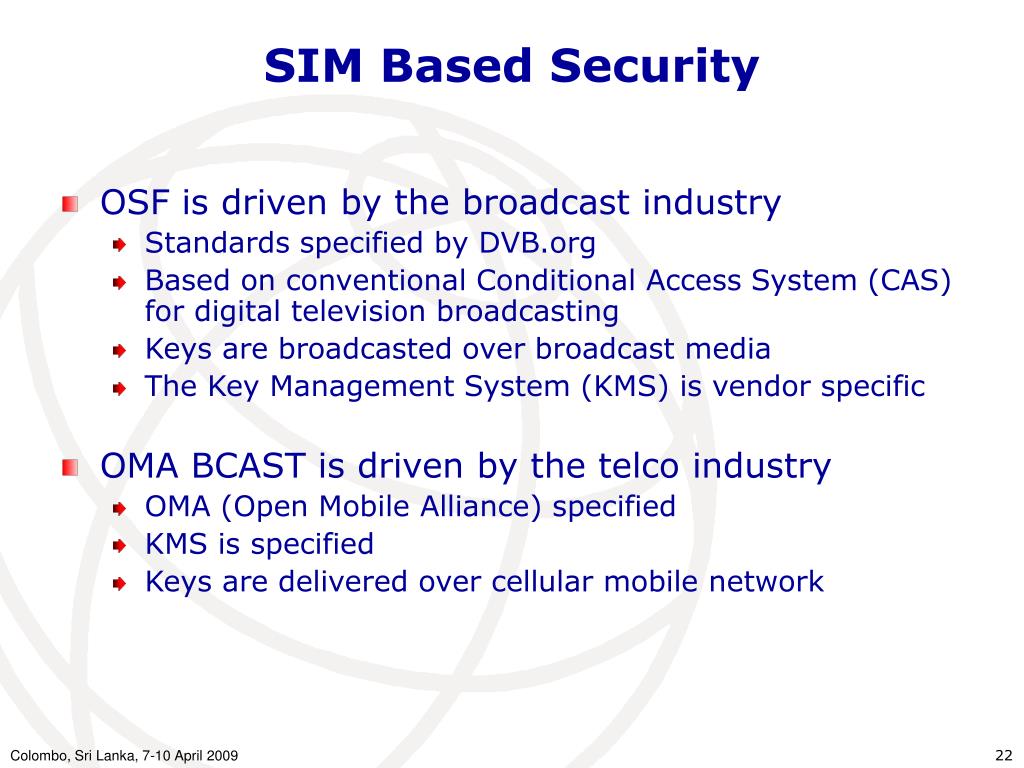 SIM Based Security

OSF is driven by the broadcast industry

Standards specified by DVB.org

Based on conventional Conditional Access System (CAS) for digital television broadcasting

Keys are broadcasted over broadcast media

The Key Management System (KMS) is vendor specific

OMA BCAST is driven by the telco industry

OMA (Open Mobile Alliance) specified

KMS is specified

Keys are delivered over cellular mobile network

Colombo, Sri Lanka, 7-10 April 2009

22